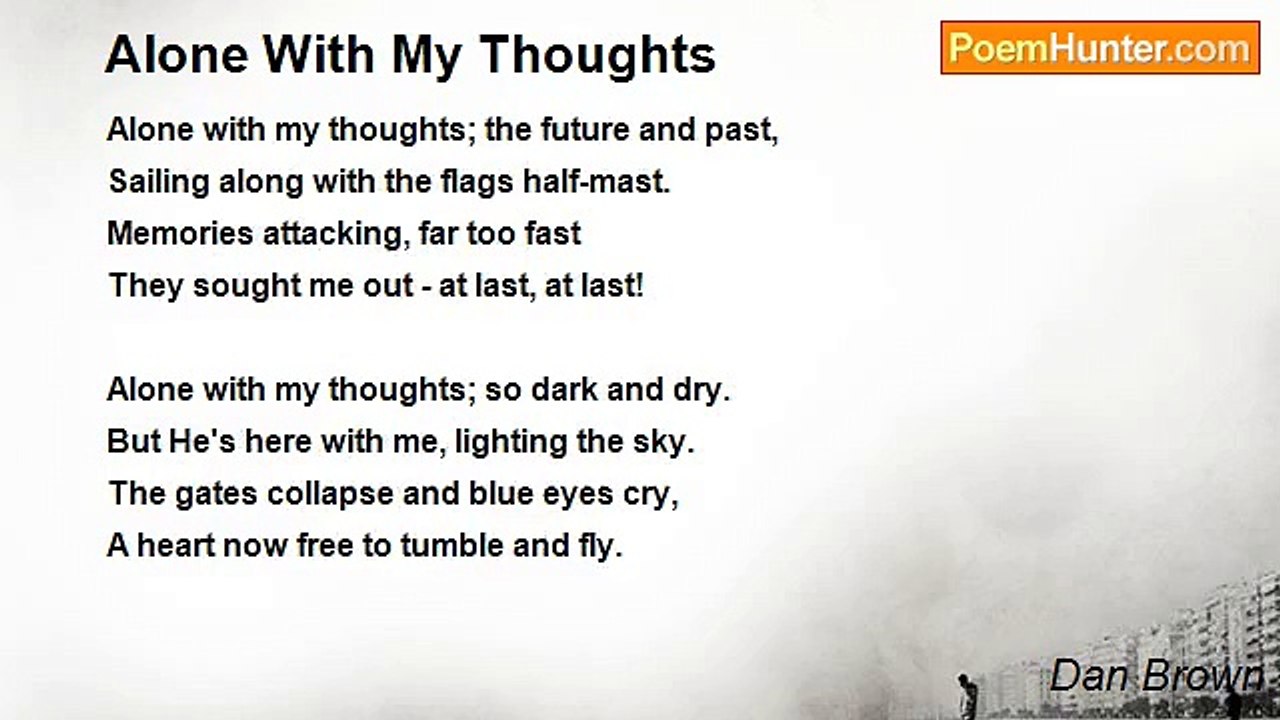 Alone With My Thoughts

PoemHunter.com

Alone with my thoughts; the future and past,
Sailing along with the flags half-mast.
Memories attacking, far too fast
They sought me out - at last, at last!

Alone with my thoughts; so dark and dry.
But He's here with me, lighting the sky.
The gates collapse and blue eyes cry,
A heart now free to tumble and fly.

Dan Brown